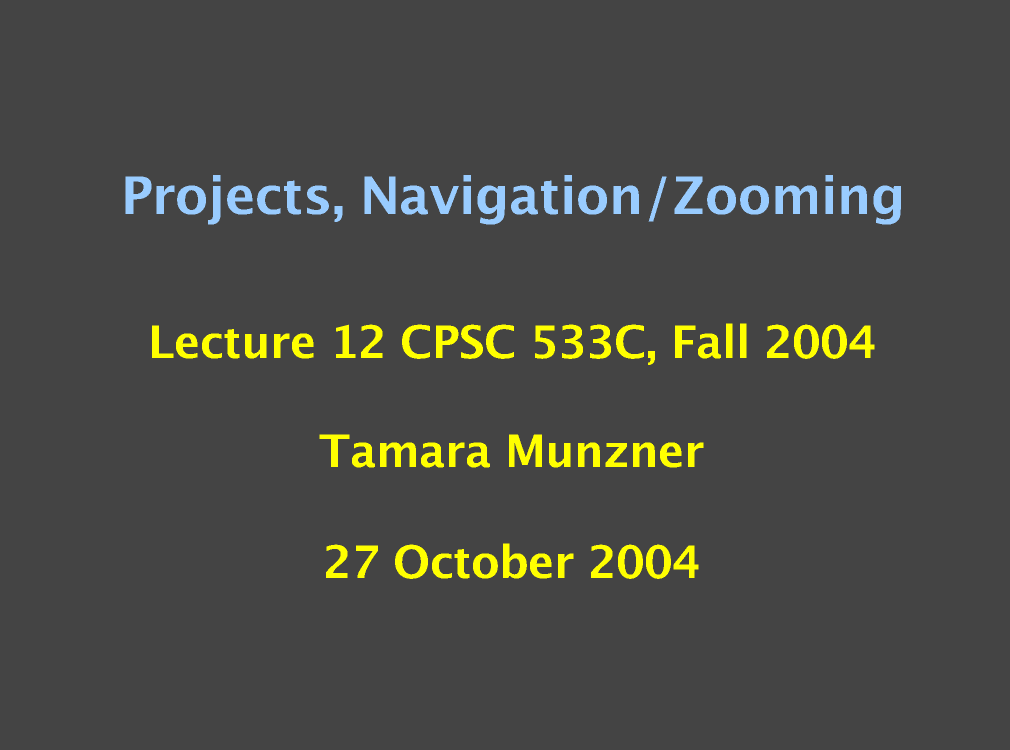 Projects, Navigation/Zooming

Lecture 12 CPSC 533C, Fall 2004

Tamara Munzner

27 October 2004